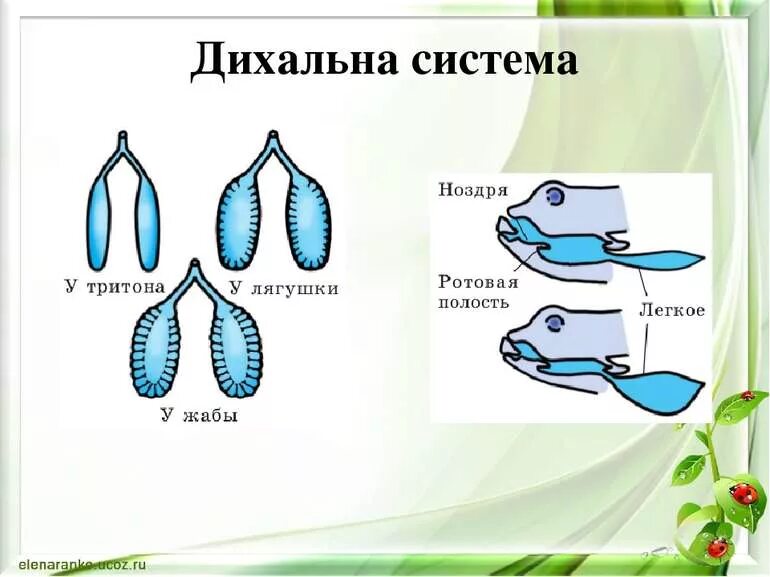 Дихальна система

У тритона

У лягушки

У жабы

Ноздря

Ротовая полость

Легкое

elenaranko.ucoz.ru